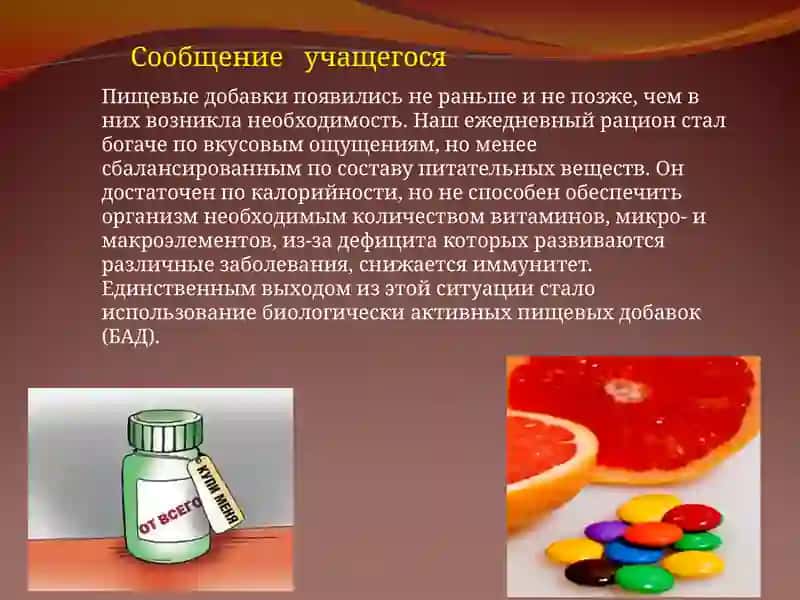 Сообщение учащегося

Пищевые добавки появились не раньше и не позже, чем в них возникла необходимость. Наш ежедневный рацион стал богаче по вкусовым ощущениям, но менее сбалансированным по составу питательных веществ. Он достаточен по калорийности, но не способен обеспечить организм необходимым количеством витаминов, микро- и макроэлементов, из-за дефицита которых развиваются различные заболевания, снижается иммунитет. Единственным выходом из этой ситуации стало использование биологически активных пищевых добавок (БАД).

ОТ ВСЕГО

КУПИ МЕНЯ